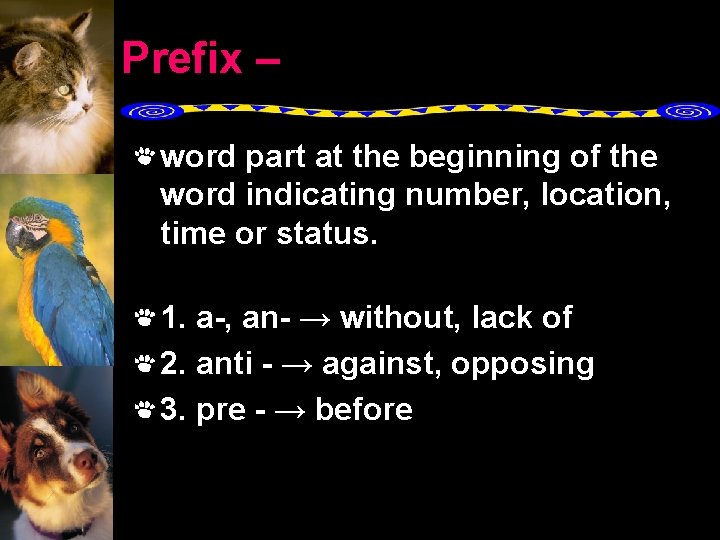 Prefix –

word part at the beginning of the word indicating number, location, time or status.

1. a-, an- → without, lack of

2. anti - → against, opposing

3. pre - → before